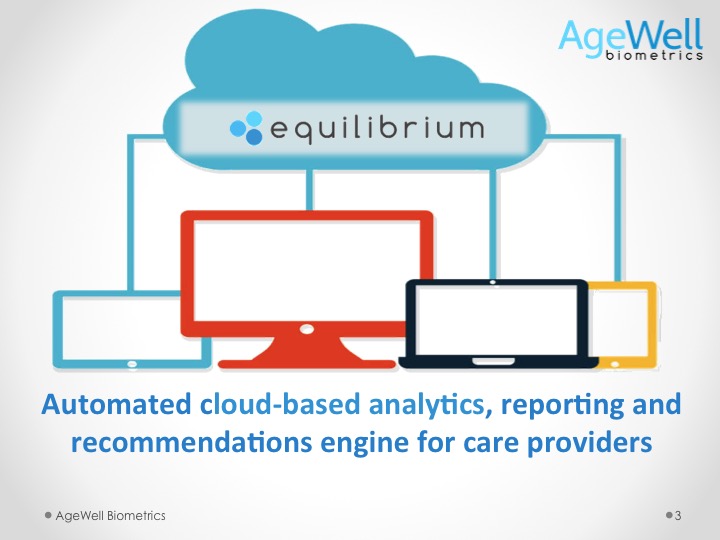 AgeWell
biometrics

equilibrium

Automated cloud-based analytics, reporting and recommendations engine for care providers

AgeWell Biometrics

3